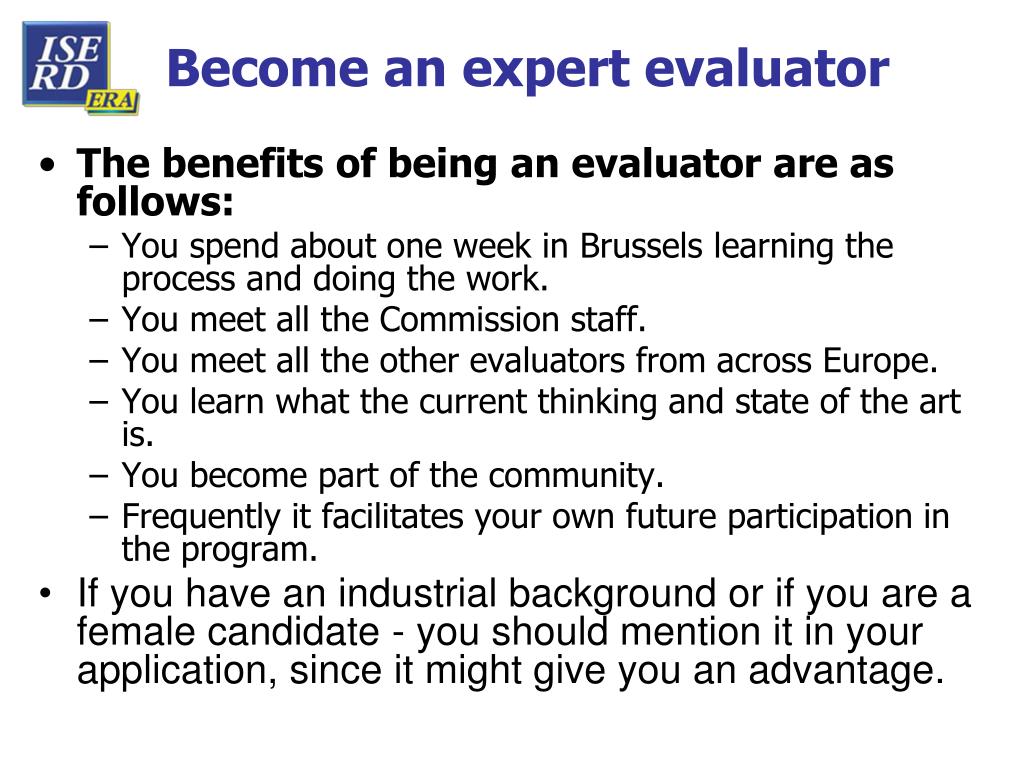 ISE RD ERA

Become an expert evaluator

• The benefits of being an evaluator are as follows:
– You spend about one week in Brussels learning the process and doing the work.
– You meet all the Commission staff.
– You meet all the other evaluators from across Europe.
– You learn what the current thinking and state of the art is.
– You become part of the community.
– Frequently it facilitates your own future participation in the program.
• If you have an industrial background or if you are a female candidate - you should mention it in your application, since it might give you an advantage.